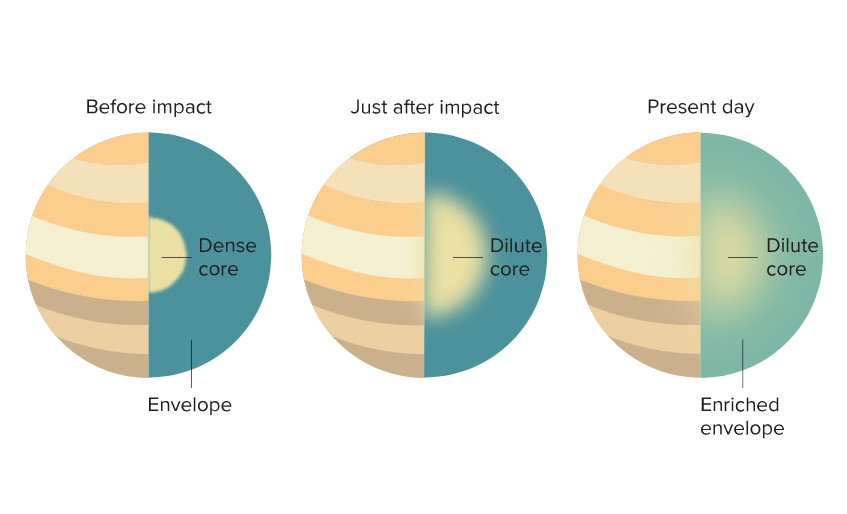 Before impact

Dense core

Envelope

Just after impact

Dilute core

Present day

Dilute core

Enriched envelope